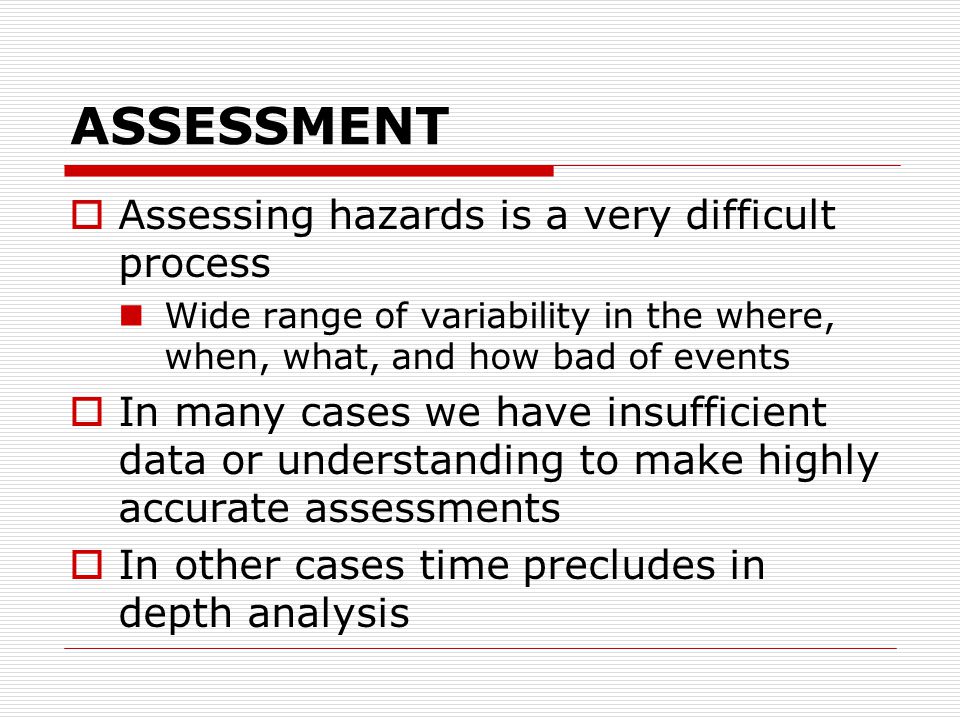 ASSESSMENT

Assessing hazards is a very difficult process

Wide range of variability in the where, when, what, and how bad of events

In many cases we have insufficient data or understanding to make highly accurate assessments

In other cases time precludes in depth analysis